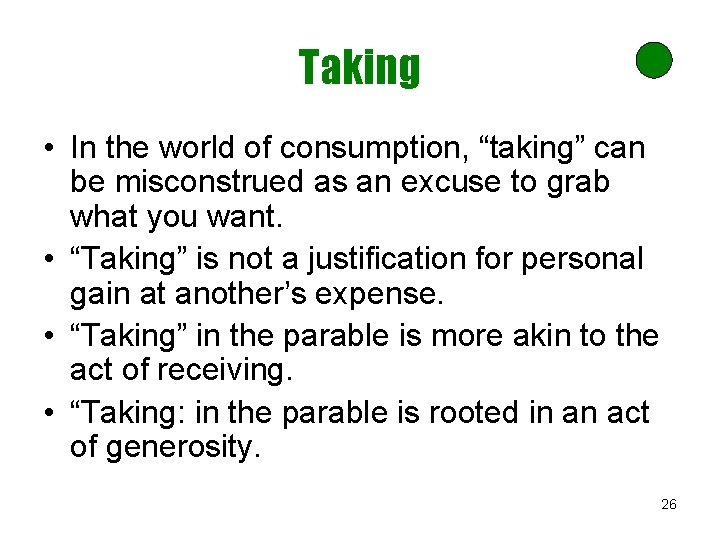 Taking

• In the world of consumption, “taking” can be misconstrued as an excuse to grab what you want.
• “Taking” is not a justification for personal gain at another’s expense.
• “Taking” in the parable is more akin to the act of receiving.
• “Taking: in the parable is rooted in an act of generosity.

26